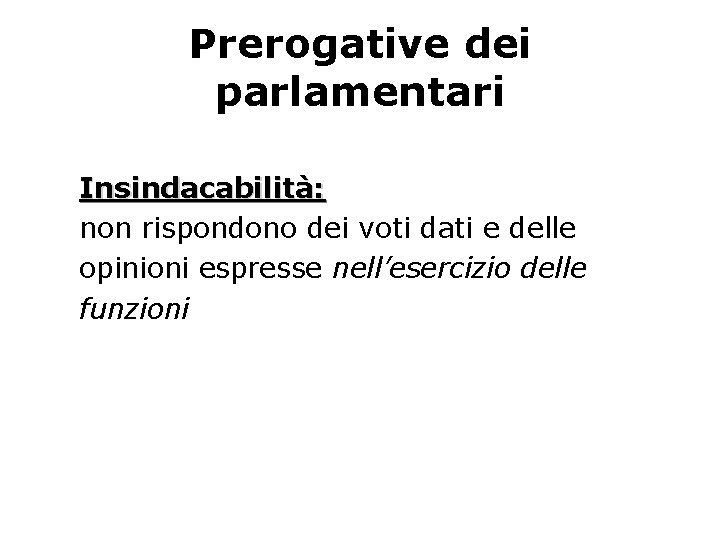 Prerogative dei parlamentari

Insindacabilità:
non rispondono dei voti dati e delle opinioni espresse nell'esercizio delle funzioni